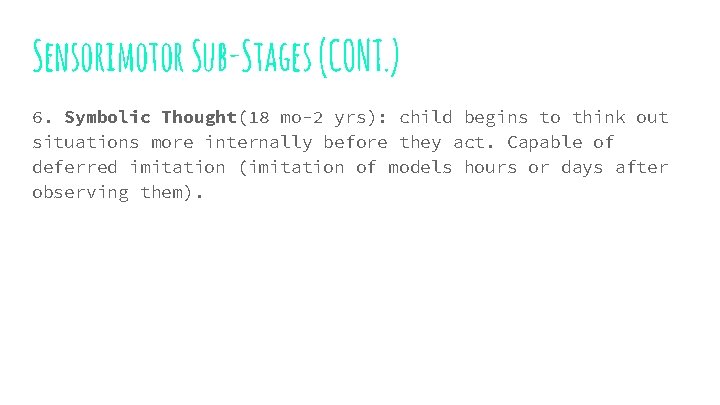 Sensorimotor Sub-Stages (CONT.)

6. Symbolic Thought(18 mo-2 yrs): child begins to think out situations more internally before they act. Capable of deferred imitation (imitation of models hours or days after observing them).